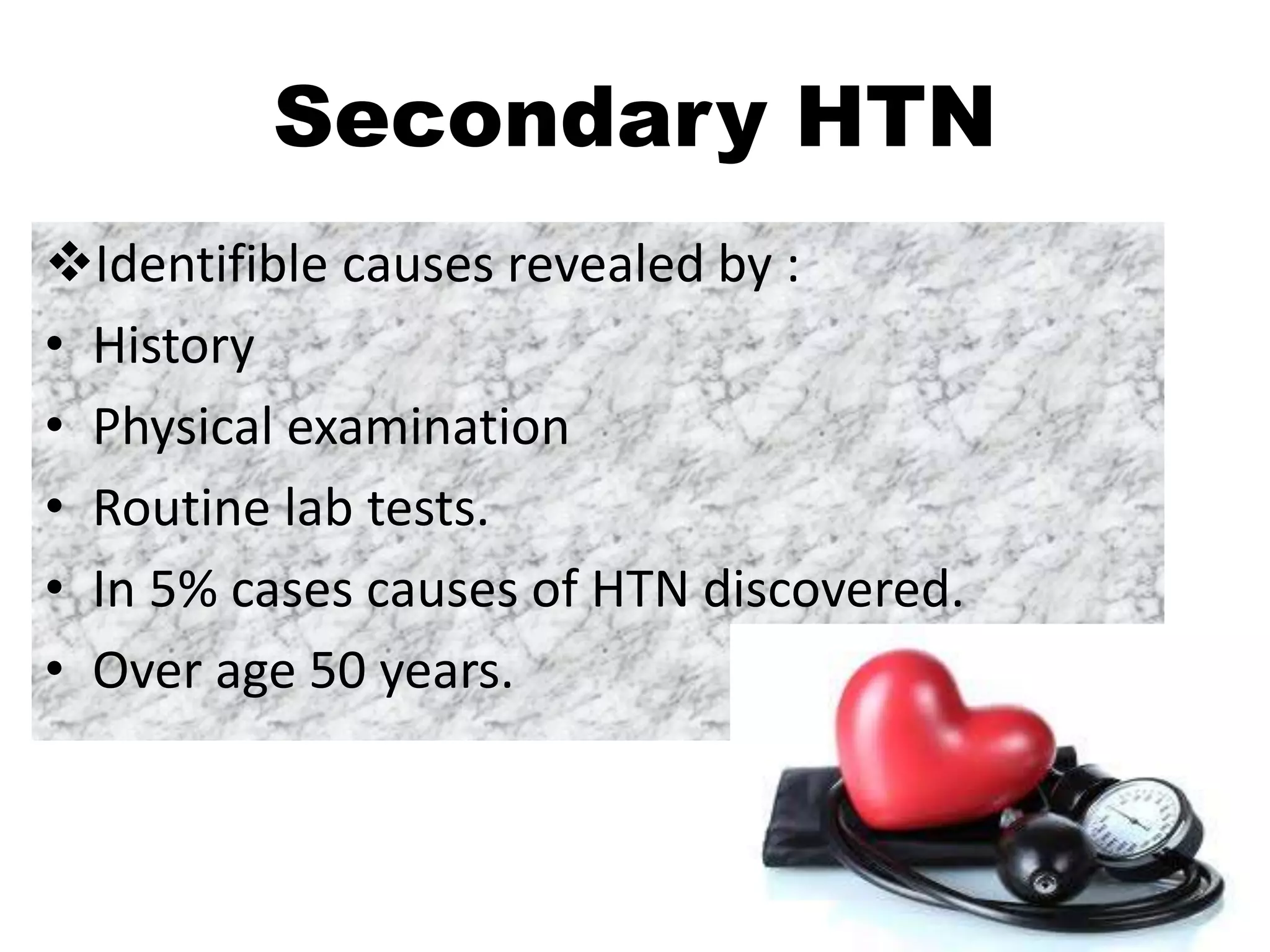 Secondary HTN

❖Identifible causes revealed by :
• History
• Physical examination
• Routine lab tests.
• In 5% cases causes of HTN discovered.
• Over age 50 years.